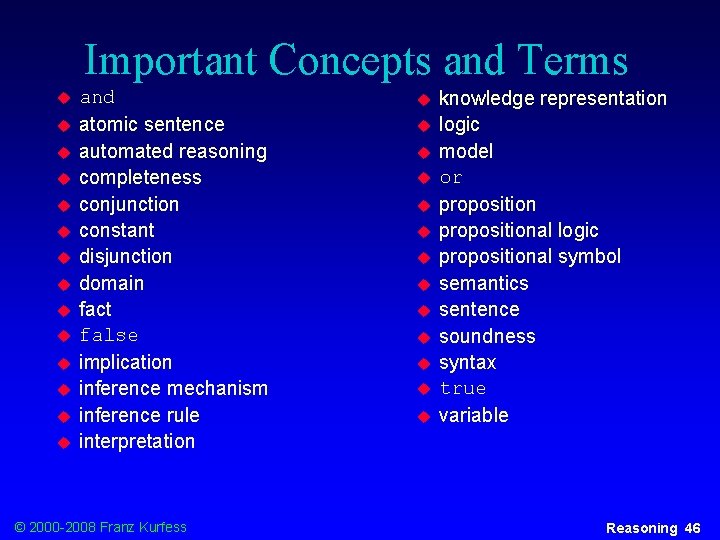 Important Concepts and Terms

- and
- atomic sentence
- automated reasoning
- completeness
- conjunction
- constant
- disjunction
- domain
- fact
- false
- implication
- inference mechanism
- inference rule
- interpretation

- knowledge representation
- logic
- model
- or
- proposition
- propositional logic
- propositional symbol
- semantics
- sentence
- soundness
- syntax
- true
- variable

© 2000-2008 Franz Kurfess

Reasoning 46